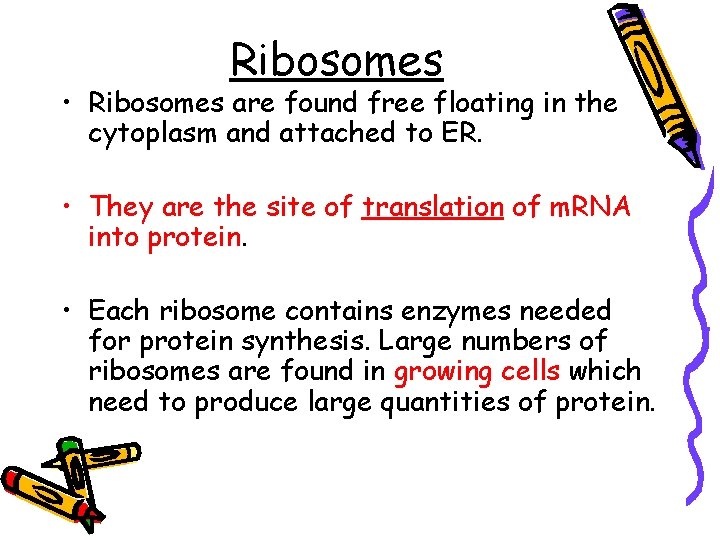 Ribosomes

• Ribosomes are found free floating in the cytoplasm and attached to ER.

• They are the site of translation of mRNA into protein.

• Each ribosome contains enzymes needed for protein synthesis. Large numbers of ribosomes are found in growing cells which need to produce large quantities of protein.